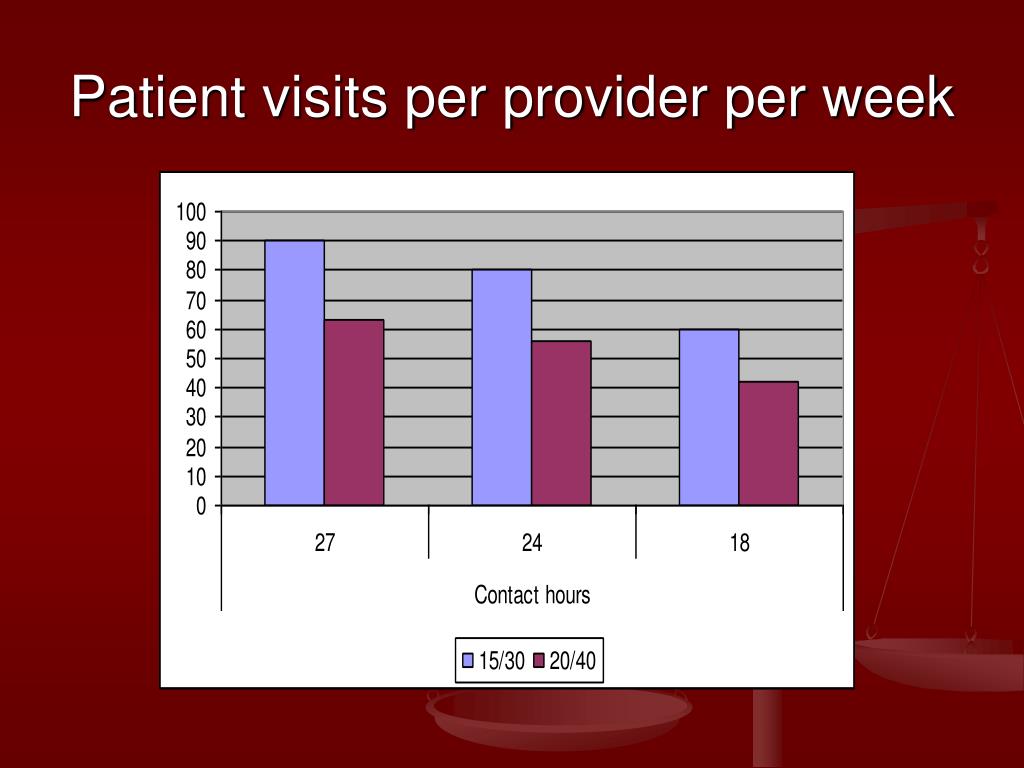 Patient visits per provider per week

100
90
80
70
60
50
40
30
20
10
0

27
24
18

Contact hours

15/30
20/40